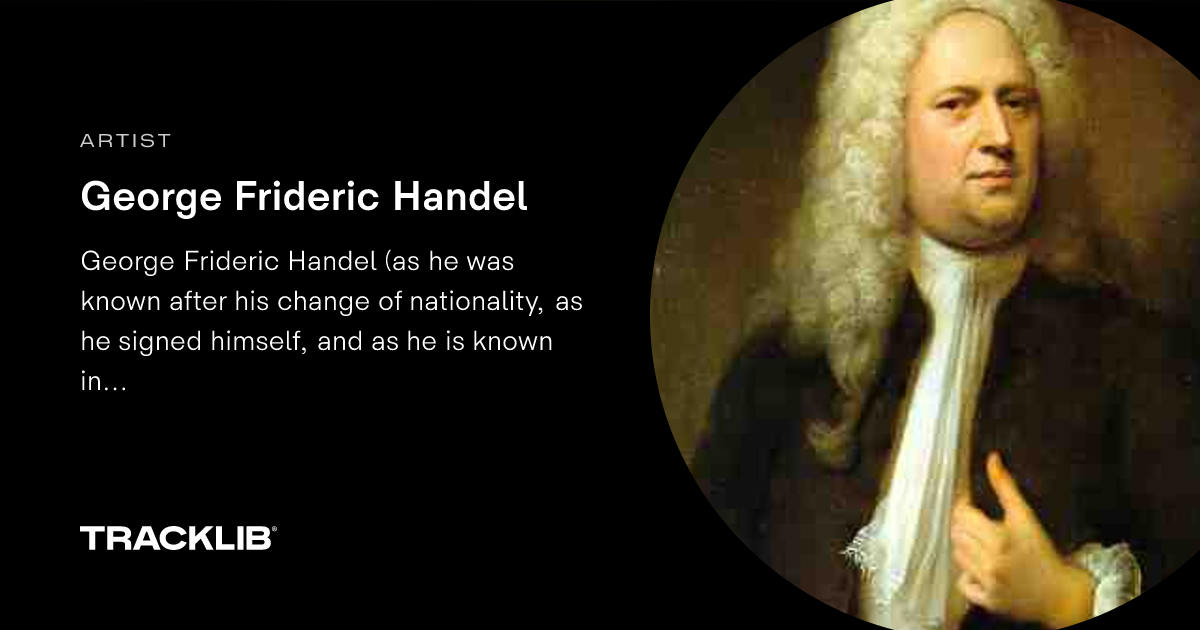 ARTIST

George Frideric Handel

George Frideric Handel (as he was known after his change of nationality, as he signed himself, and as he is known in...

TRACKLIB®